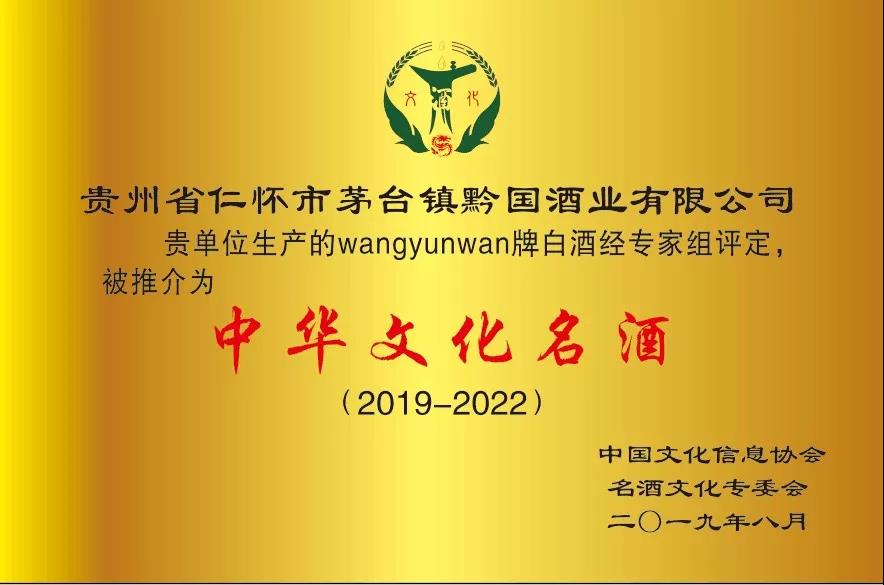 文 酒 化

贵州省仁怀市茅台镇黔国酒业有限公司

贵单位生产的wangyunwan牌白酒经专家组评定，被推介为

中华文化名酒

（2019-2022）

中国文化信息协会
名酒文化专委会
二〇一九年八月